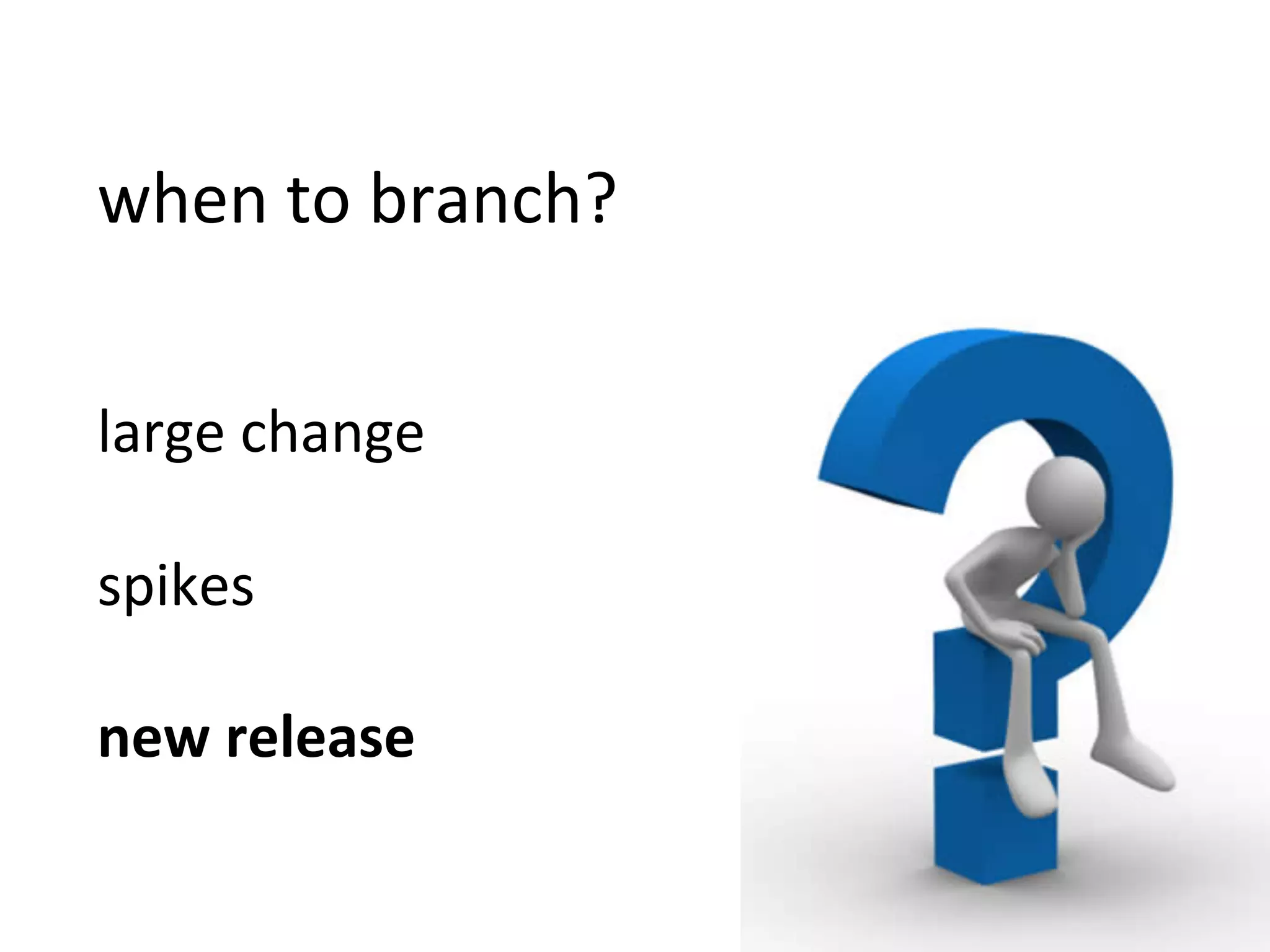 when to branch?

large change

spikes

new release